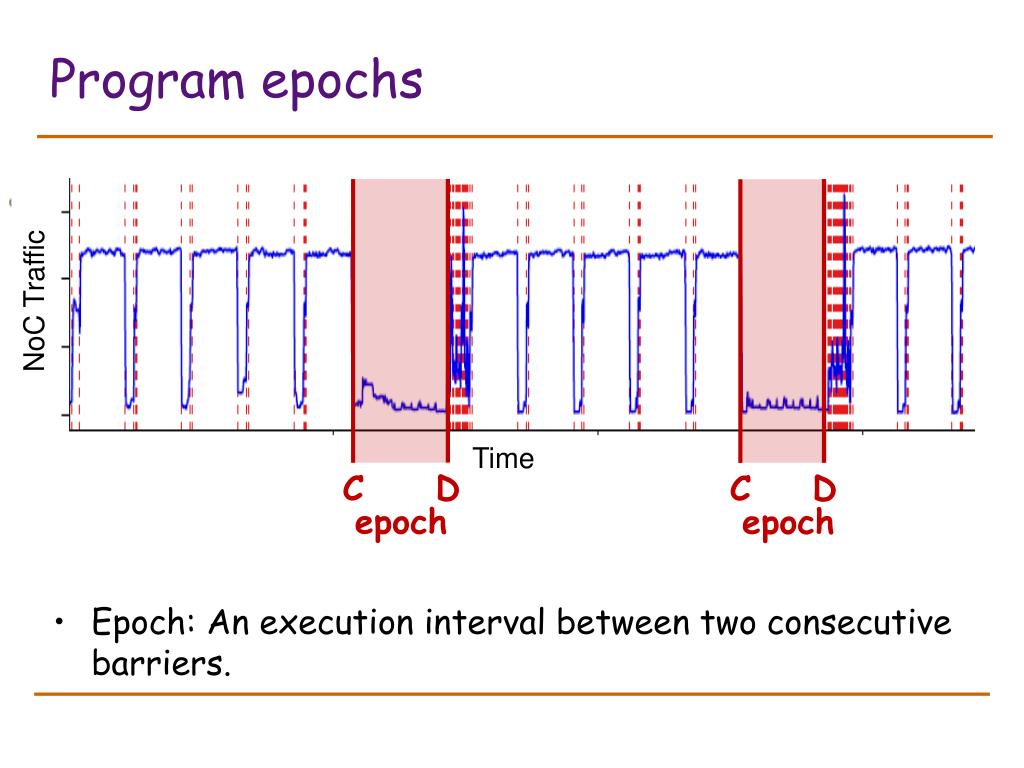 Program epochs

NoC Traffic

Time

C D
epoch

C D
epoch

• Epoch: An execution interval between two consecutive barriers.